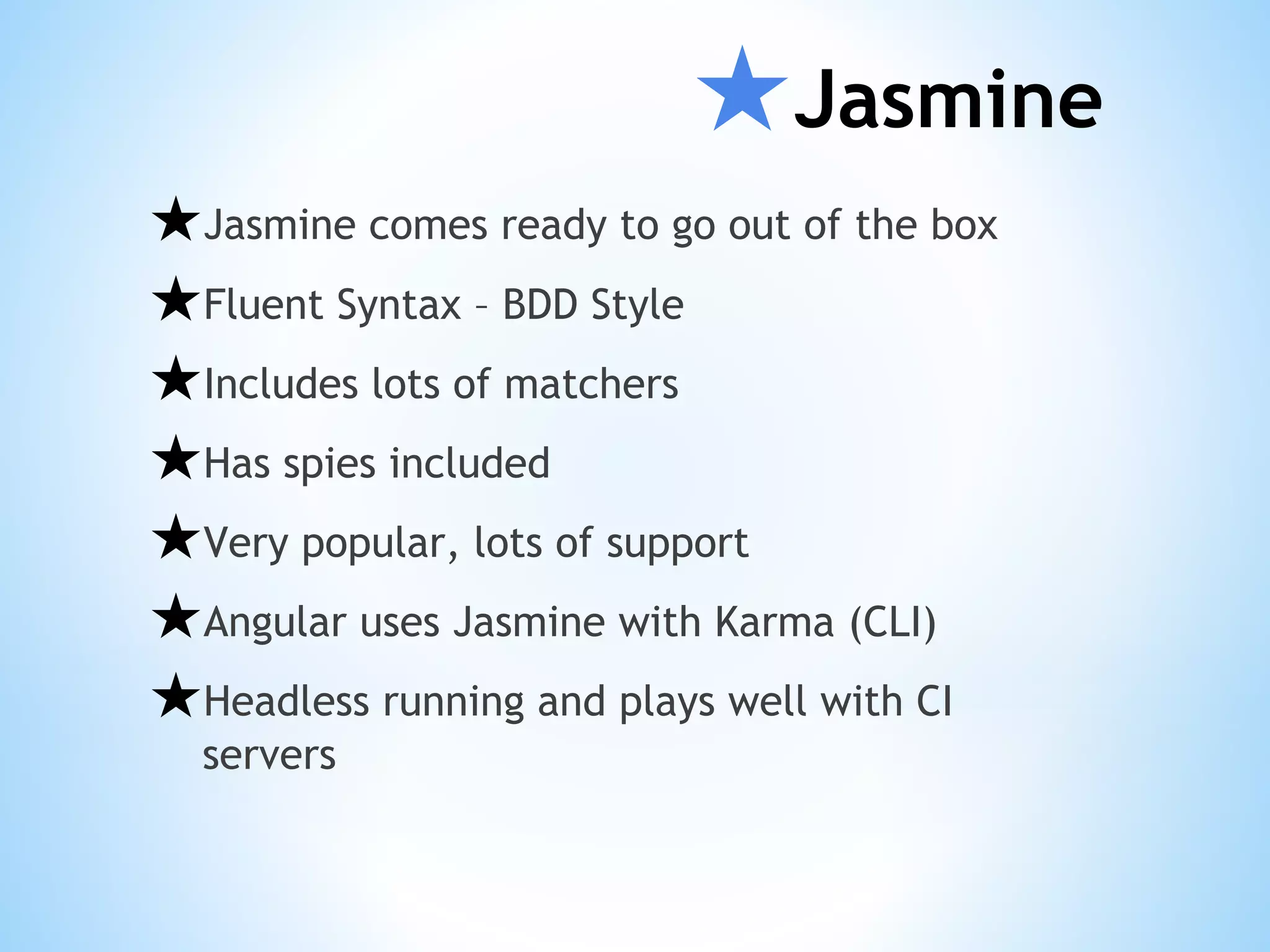 ★Jasmine

★Jasmine comes ready to go out of the box

★Fluent Syntax – BDD Style

★Includes lots of matchers

★Has spies included

★Very popular, lots of support

★Angular uses Jasmine with Karma (CLI)

★Headless running and plays well with CI servers